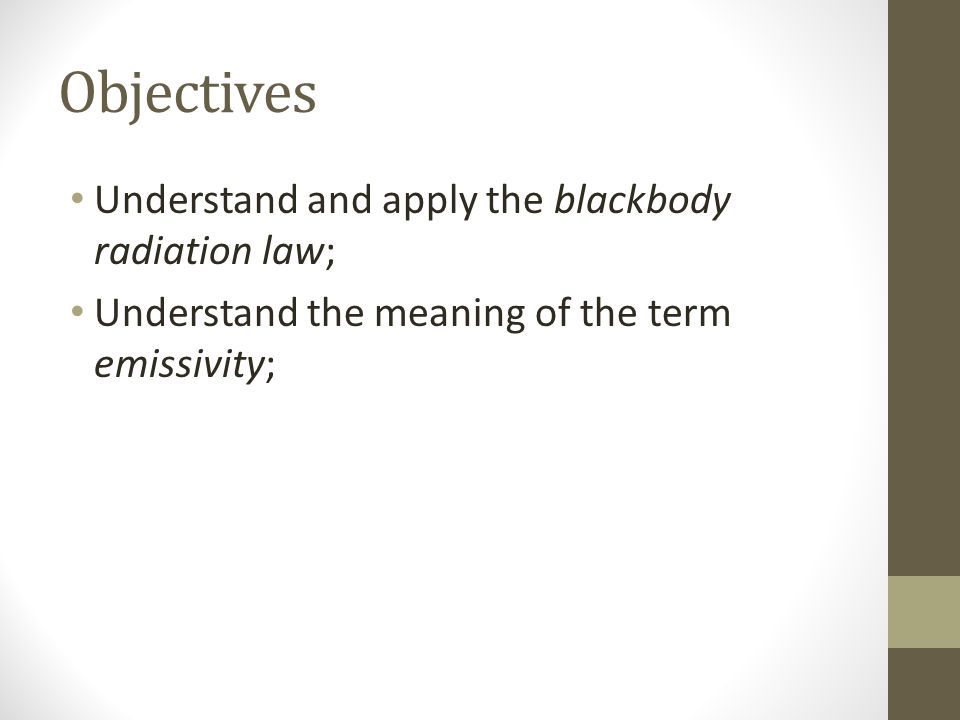 Objectives

• Understand and apply the blackbody radiation law;

• Understand the meaning of the term emissivity;